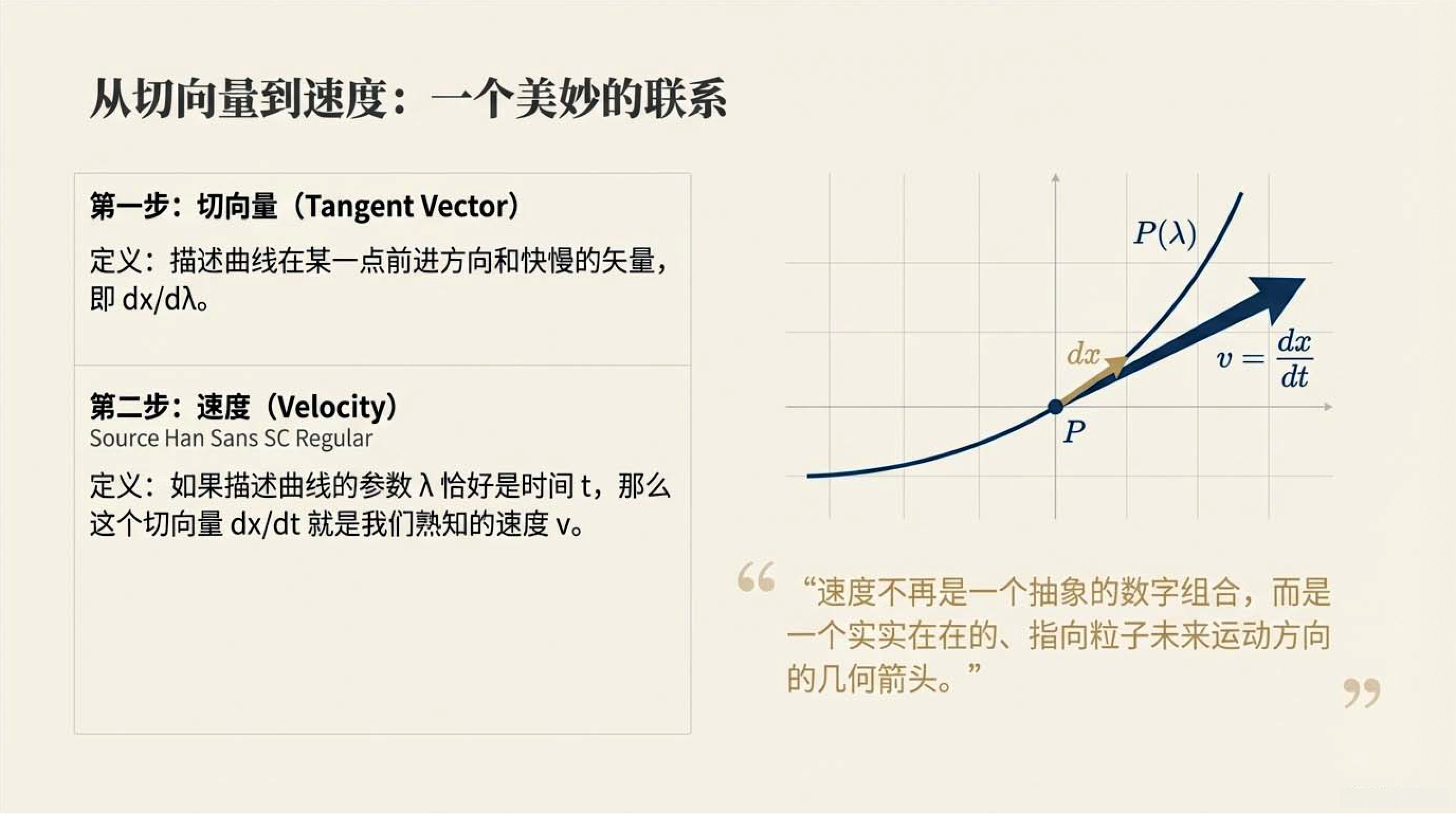 从切向量到速度：一个美妙的联系

第一步：切向量（Tangent Vector）

定义：描述曲线在某一点前进方向和快慢的矢量，即 dx/dλ。

第二步：速度（Velocity）

Source Han Sans SC Regular

定义：如果描述曲线的参数 λ 恰好是时间 t，那么这个切向量 dx/dt 就是我们熟知的速度 v。

$P(\lambda)$

$dx$

$v = \frac{dx}{dt}$

$P$

“速度不再是一个抽象的数字组合，而是一个实实在在的、指向粒子未来运动方向的几何箭头。”